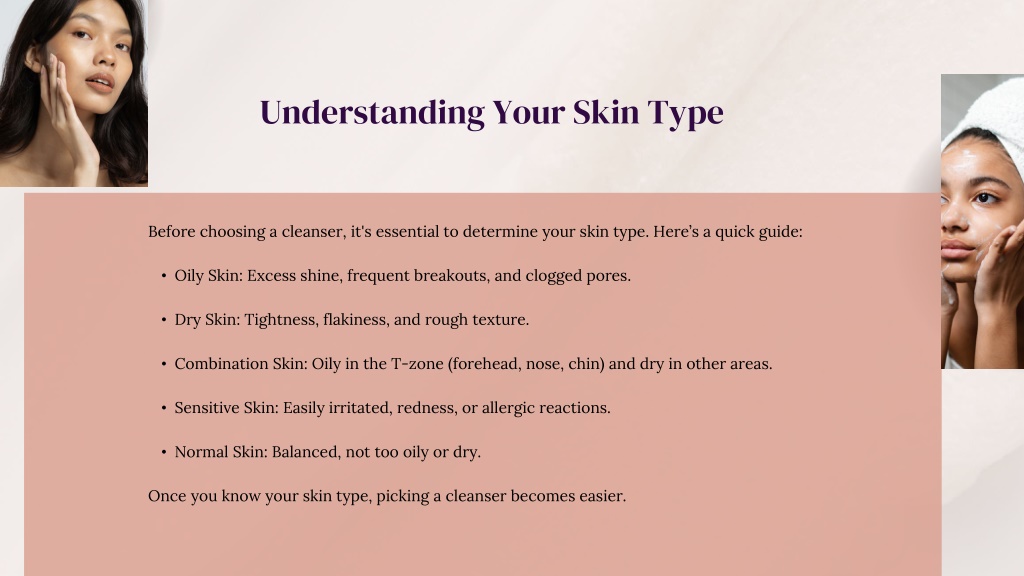 Understanding Your Skin Type

Before choosing a cleanser, it's essential to determine your skin type. Here's a quick guide:

• Oily Skin: Excess shine, frequent breakouts, and clogged pores.

• Dry Skin: Tightness, flakiness, and rough texture.

• Combination Skin: Oily in the T-zone (forehead, nose, chin) and dry in other areas.

• Sensitive Skin: Easily irritated, redness, or allergic reactions.

• Normal Skin: Balanced, not too oily or dry.

Once you know your skin type, picking a cleanser becomes easier.